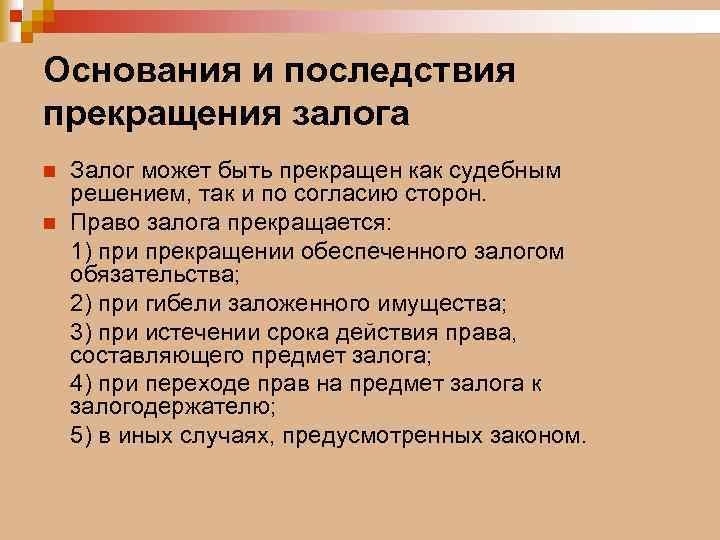 Основания и последствия прекращения залога

Залог может быть прекращен как судебным решением, так и по согласию сторон.

Право залога прекращается:

1) при прекращении обеспеченного залогом обязательства;

2) при гибели заложенного имущества;

3) при истечении срока действия права, составляющего предмет залога;

4) при переходе прав на предмет залога к залогодержателю;

5) в иных случаях, предусмотренных законом.